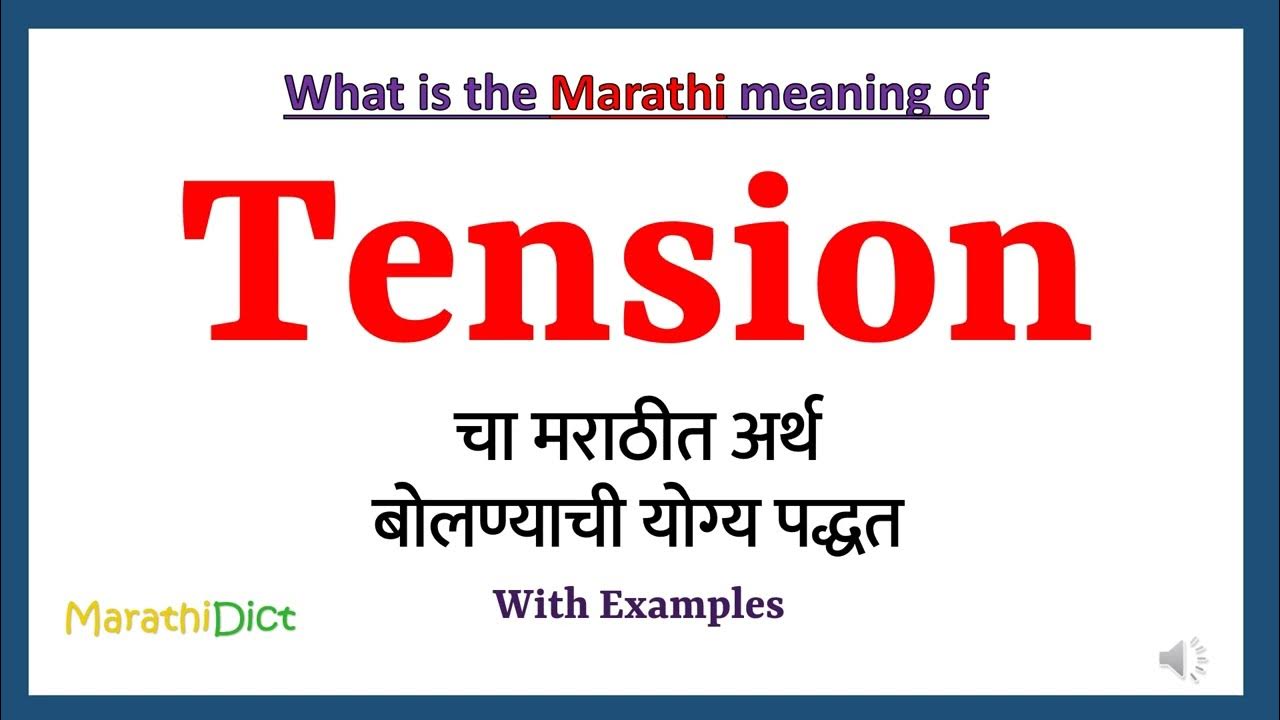 What is the Marathi meaning of

Tension

चा मराठीत अर्थ
बोलण्याची योग्य पद्धत

With Examples

MarathiDict